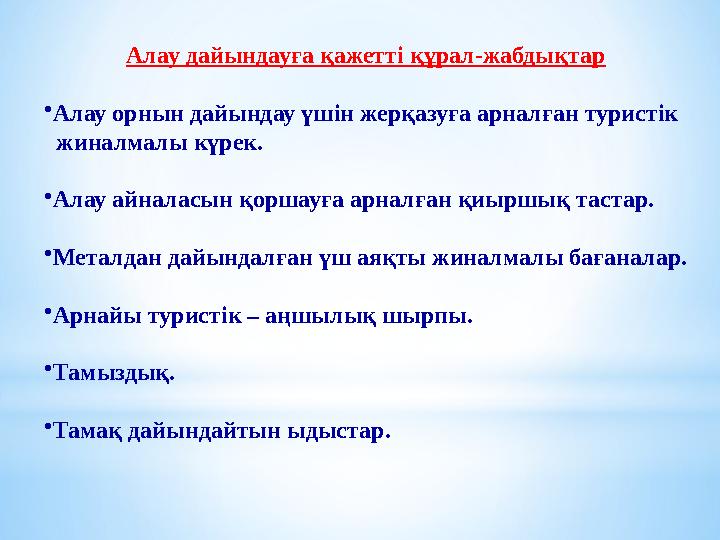 Алау дайындауға қажетті құрал-жабдықтар

•Алау орнын дайындау үшін жерқазуға арналған туристік жиналмалы күрек.

•Алау айналасын қоршауға арналған қиыршық тастар.

•Металдан дайындалған үш аяқты жиналмалы бағаналар.

•Арнайы туристік – аңшылық шырпы.

•Тамыздық.

•Тамақ дайындайтын ыдыстар.